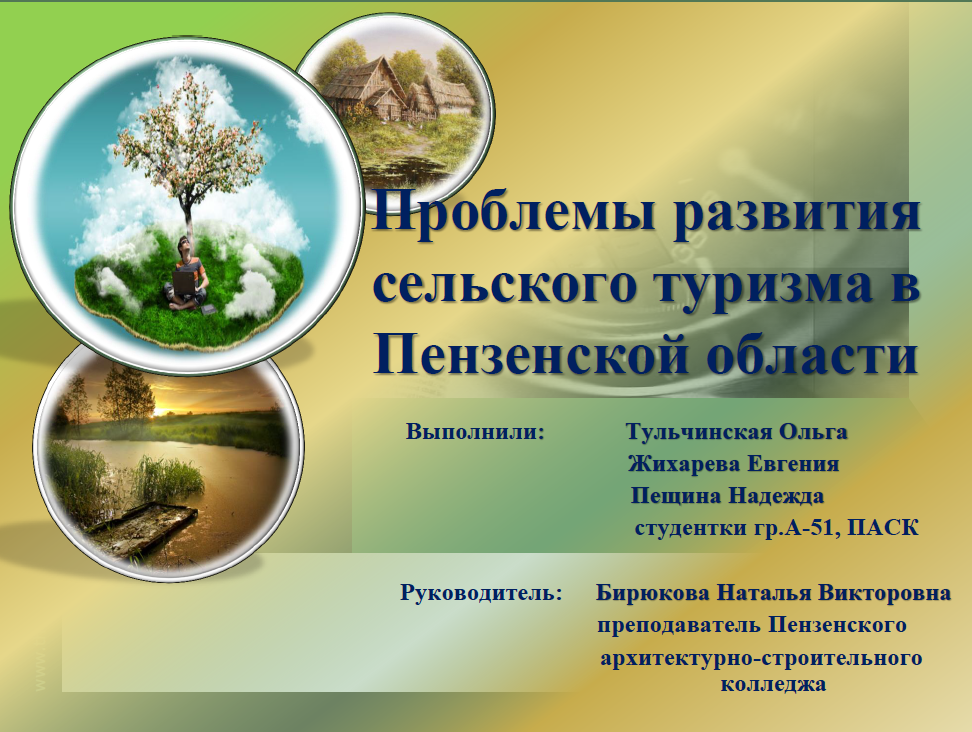 Проблемы развития сельского туризма в Пензенской области

Выполнили: Тульчинская Ольга
Жихарева Евгения
Пещина Надежда
студентки гр.А-51, ПАСК

Руководитель: Бирюкова Наталья Викторовна
преподаватель Пензенского архитектурно-строительного колледжа